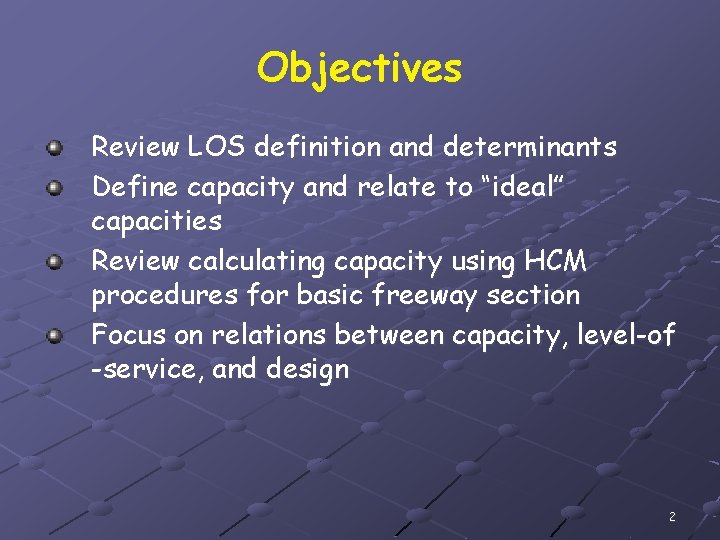 Objectives

Review LOS definition and determinants

Define capacity and relate to “ideal” capacities

Review calculating capacity using HCM procedures for basic freeway section

Focus on relations between capacity, level-of -service, and design

2